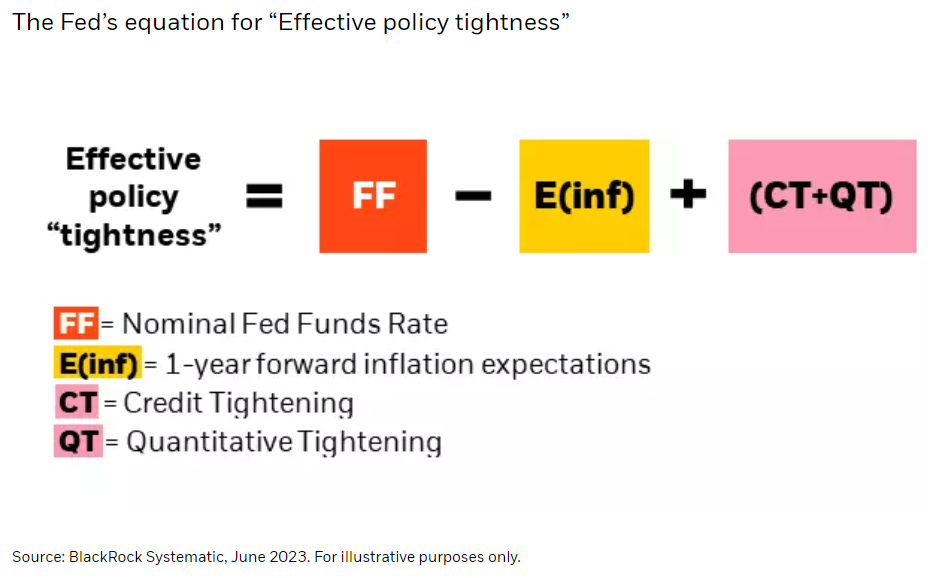 The Fed's equation for "Effective policy tightness"

Effective policy "tightness" = FF − E(inf) + (CT+QT)

FF = Nominal Fed Funds Rate
E(inf) = 1-year forward inflation expectations
CT = Credit Tightening
QT = Quantitative Tightening

Source: BlackRock Systematic, June 2023. For illustrative purposes only.